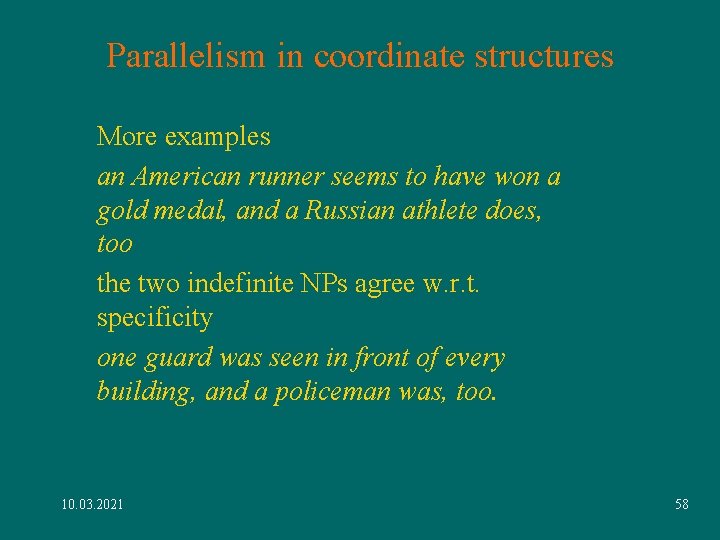 Parallelism in coordinate structures

More examples

an American runner seems to have won a gold medal, and a Russian athlete does, too

the two indefinite NPs agree w.r.t. specificity

one guard was seen in front of every building, and a policeman was, too.

10.03.2021

58